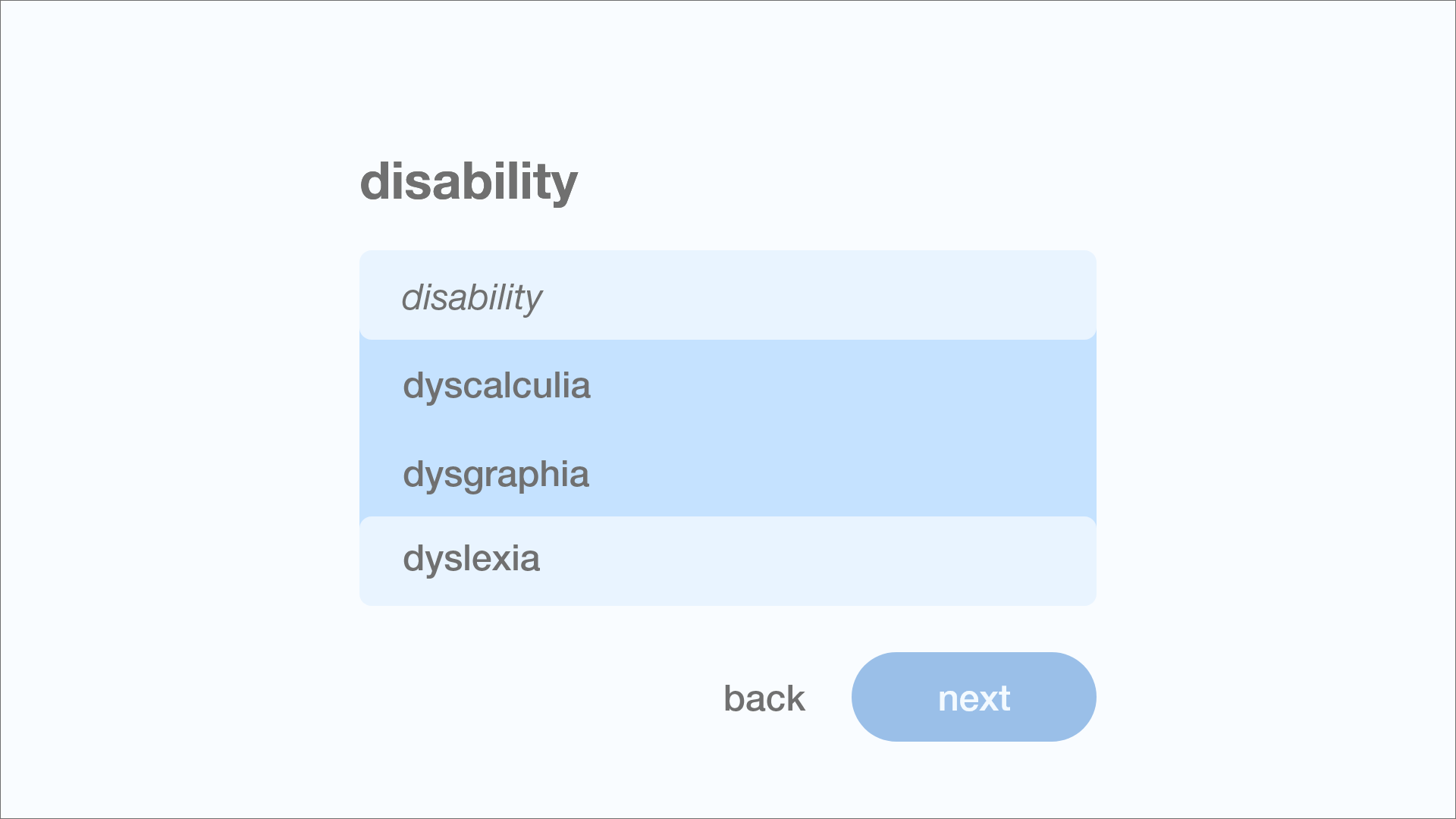 disability

disability

dyscalculia

dysgraphia

dyslexia

back

next